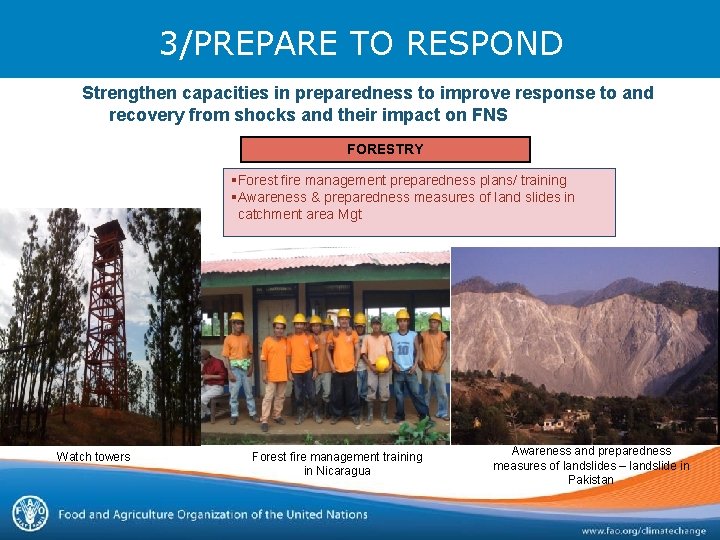 3/PREPARE TO RESPOND

Strengthen capacities in preparedness to improve response to and recovery from shocks and their impact on FNS

FORESTRY

▪Forest fire management preparedness plans/ training
▪Awareness & preparedness measures of land slides in catchment area Mgt

10

Watch towers

Forest fire management training in Nicaragua

Awareness and preparedness measures of landslides – landslide in Pakistan

FAO

Food and Agriculture Organization of the United Nations

www.fao.org/climatechange